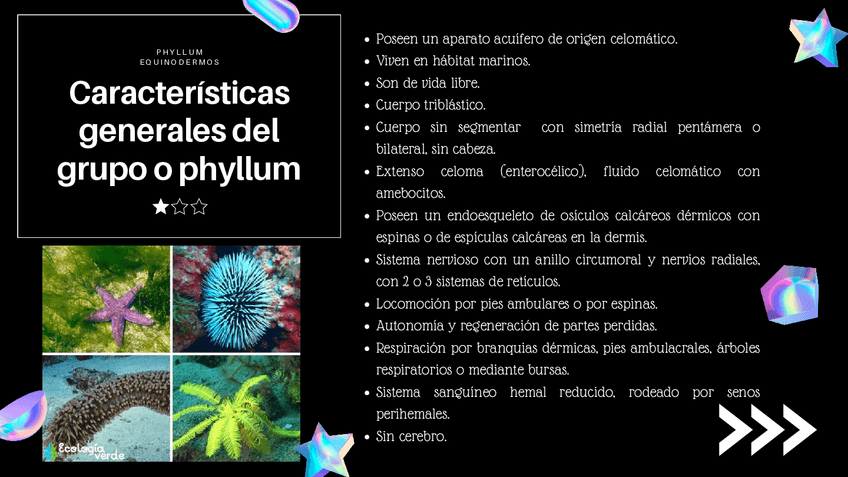 PHYLLUM
EQUINODERMOS

Características generales del grupo o phyllum

★☆☆

Ecología verde

- Poseen un aparato acuífero de origen celomático.
- Viven en hábitat marinos.
- Son de vida libre.
- Cuerpo triblástico.
- Cuerpo sin segmentar con simetría radial pentámera o bilateral, sin cabeza.
- Extenso celoma (enterocélico), fluido celomático con amebocitos.
- Poseen un endoesqueleto de osículos calcáreos dérmicos con espinas o de espículas calcáreas en la dermis.
- Sistema nervioso con un anillo circumoral y nervios radiales, con 2 o 3 sistemas de retículos.
- Locomoción por pies ambulares o por espinas.
- Autonomía y regeneración de partes perdidas.
- Respiración por branquias dérmicas, pies ambulacrales, árboles respiratorios o mediante bursas.
- Sistema sanguíneo hemal reducido, rodeado por senos perihemales.
- Sin cerebro.